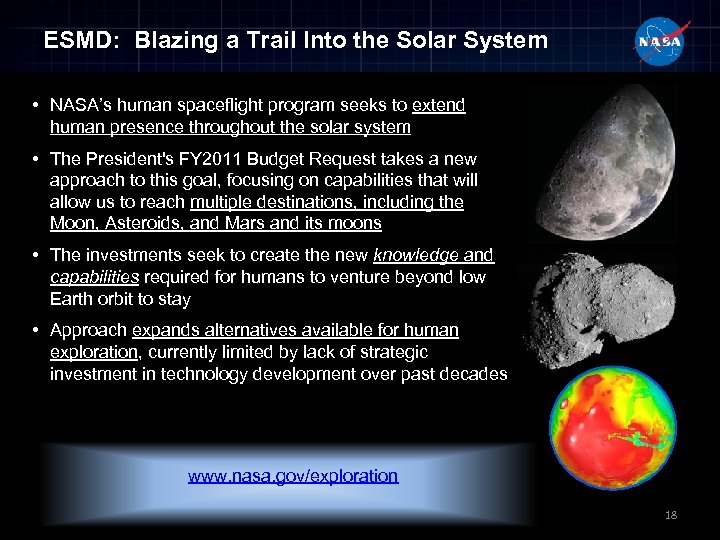 ESMD: Blazing a Trail Into the Solar System

NASA

• NASA's human spaceflight program seeks to extend human presence throughout the solar system

• The President's FY2011 Budget Request takes a new approach to this goal, focusing on capabilities that will allow us to reach multiple destinations, including the Moon, Asteroids, and Mars and its moons

• The investments seek to create the new knowledge and capabilities required for humans to venture beyond low Earth orbit to stay

• Approach expands alternatives available for human exploration, currently limited by lack of strategic investment in technology development over past decades

www.nasa.gov/exploration

18